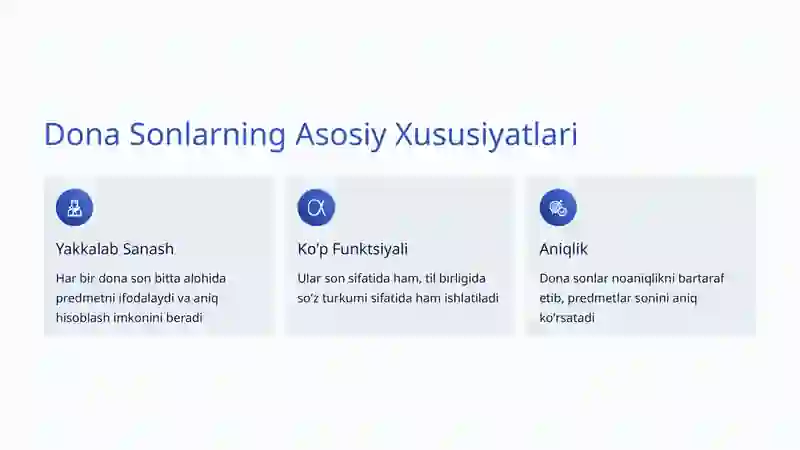 Dona Sonlarning Asosiy Xususiyatlari

Yakkalab Sanash

Har bir dona son bitta alohida predmetni ifodalaydi va aniq hisoblash imkonini beradi

Ko'p Funktsiyali

Ular son sifatida ham, til birligida so'z turkumi sifatida ham ishlatiladi

Aniqlik

Dona sonlar noaniqlikni bartaraf etib, predmetlar sonini aniq ko'rsatadi